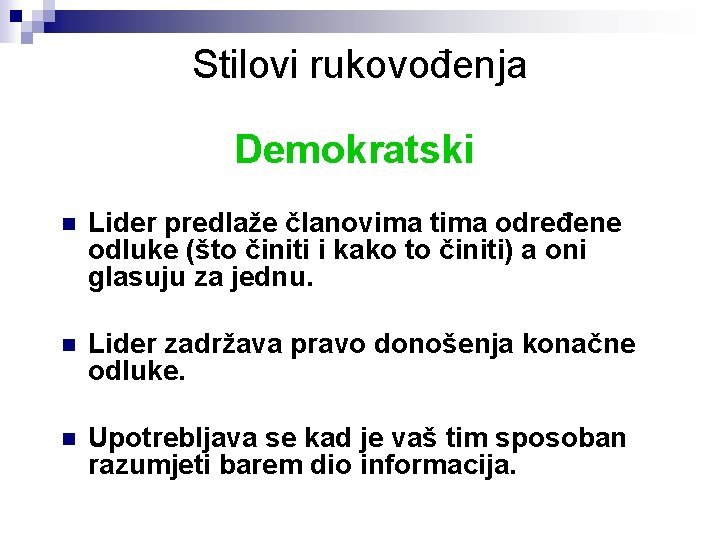 Stilovi rukovođenja

Demokratski

Lider predlaže članovima tima određene odluke (što činiti i kako to činiti) a oni glasuju za jednu.

Lider zadržava pravo donošenja konačne odluke.

Upotrebljava se kad je vaš tim sposoban razumjeti barem dio informacija.